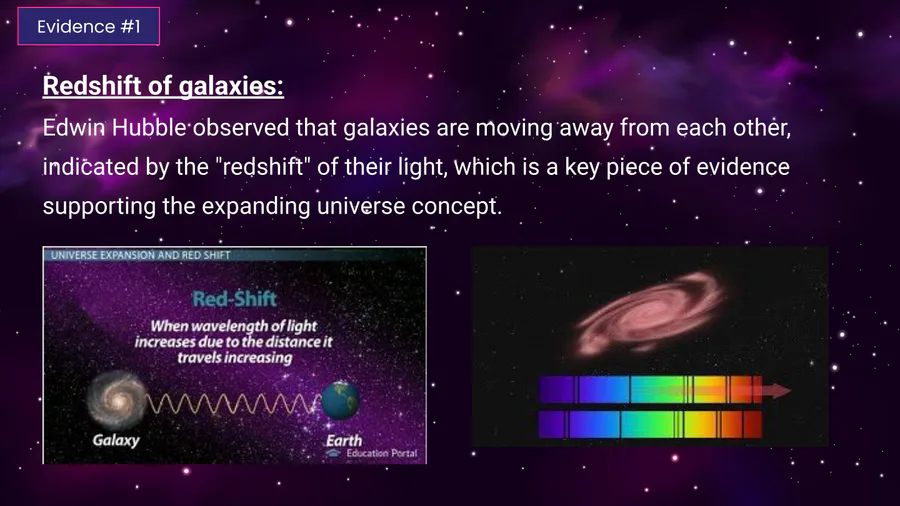 Evidence #1

Redshift of galaxies:

Edwin Hubble observed that galaxies are moving away from each other, indicated by the "redshift" of their light, which is a key piece of evidence supporting the expanding universe concept.

UNIVERSE EXPANSION AND RED SHIFT

Red-Shift

When wavelength of light increases due to the distance it travels increasing

Galaxy

Earth

Education Portal